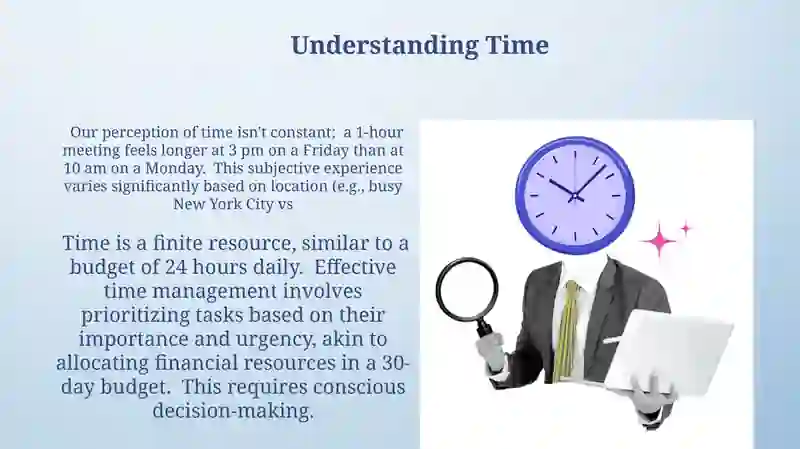 Understanding Time

Our perception of time isn't constant; a 1-hour meeting feels longer at 3 pm on a Friday than at 10 am on a Monday. This subjective experience varies significantly based on location (e.g., busy New York City vs

Time is a finite resource, similar to a budget of 24 hours daily. Effective time management involves prioritizing tasks based on their importance and urgency, akin to allocating financial resources in a 30-day budget. This requires conscious decision-making.